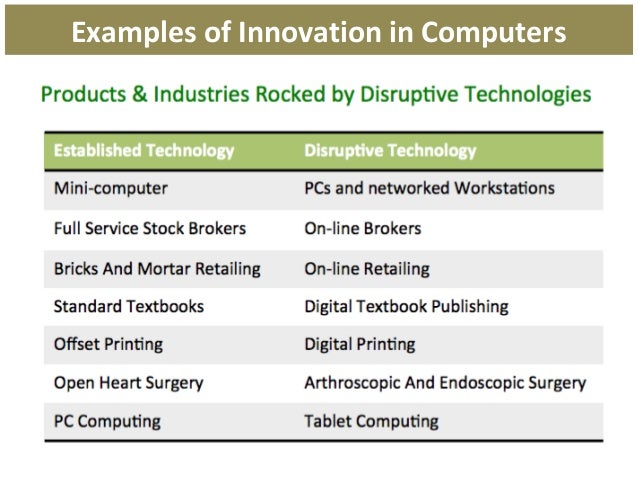 Examples of Innovation in Computers

Products & Industries Rocked by Disruptive Technologies

| Established Technology | Disruptive Technology |
|---|---|
| Mini-computer | PCs and networked Workstations |
| Full Service Stock Brokers | On-line Brokers |
| Bricks And Mortar Retailing | On-line Retailing |
| Standard Textbooks | Digital Textbook Publishing |
| Offset Printing | Digital Printing |
| Open Heart Surgery | Arthroscopic And Endoscopic Surgery |
| PC Computing | Tablet Computing |